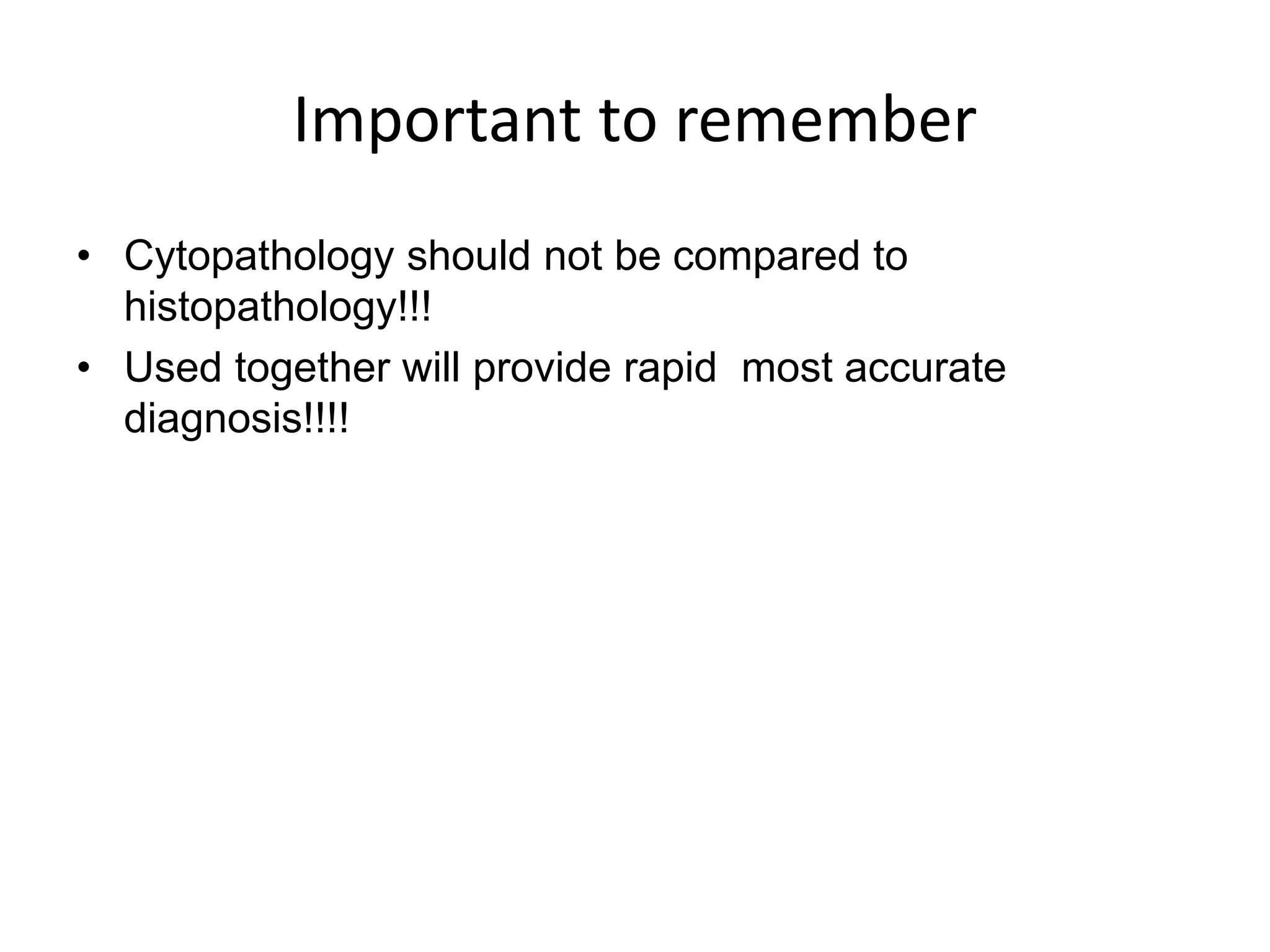 Important to remember

• Cytopathology should not be compared to histopathology!!!
• Used together will provide rapid  most accurate diagnosis!!!!